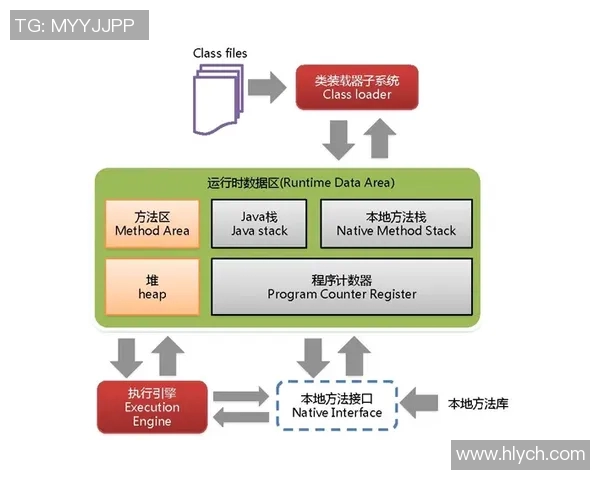 TG: MYYJJPP

Class files

类装载器子系统
Class loader

运行时数据区(Runtime Data Area)

方法区
Method Area

Java栈
Java stack

本地方法栈
Native Method Stack

堆
heap

程序计数器
Program Counter Register

执行引擎
Execution Engine

本地方法接口
Native Interface

本地方法库

www.hlych.com